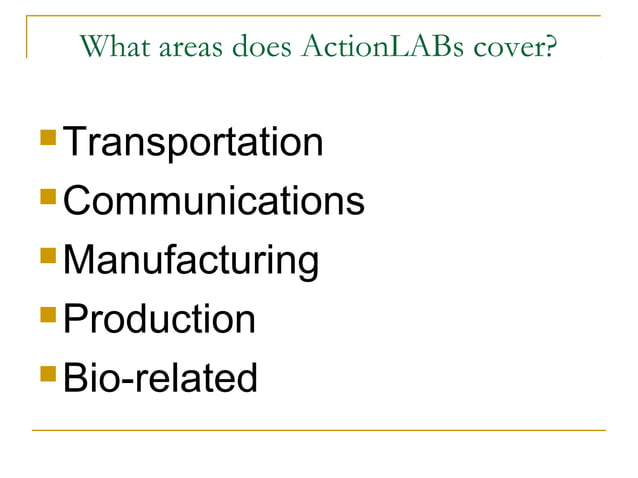 What areas does ActionLABs cover?

- Transportation
- Communications
- Manufacturing
- Production
- Bio-related